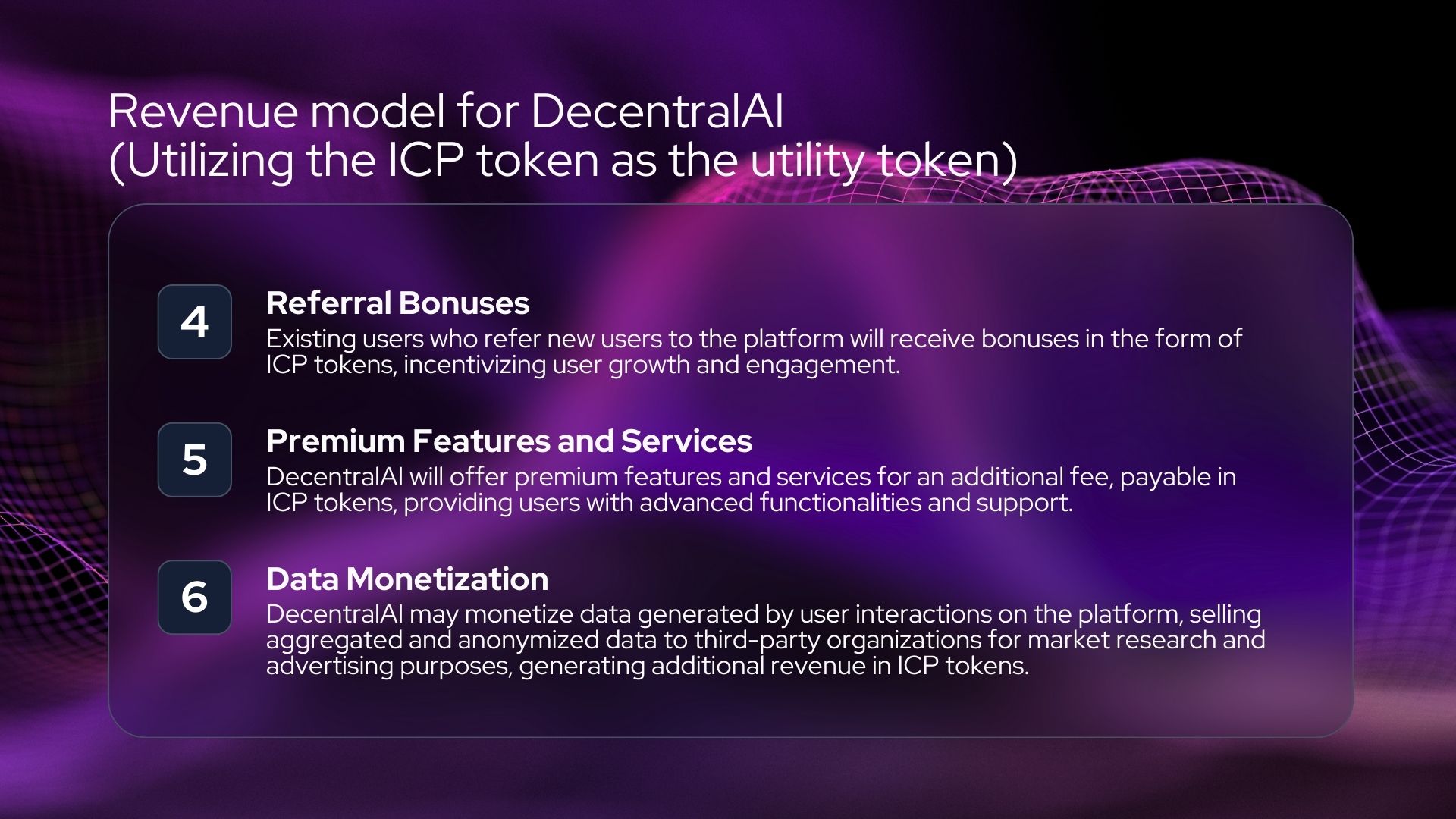 Revenue model for DecentralAI (Utilizing the ICP token as the utility token)

4

Referral Bonuses

Existing users who refer new users to the platform will receive bonuses in the form of ICP tokens, incentivizing user growth and engagement.

5

Premium Features and Services

DecentralAI will offer premium features and services for an additional fee, payable in ICP tokens, providing users with advanced functionalities and support.

6

Data Monetization

DecentralAI may monetize data generated by user interactions on the platform, selling aggregated and anonymized data to third-party organizations for market research and advertising purposes, generating additional revenue in ICP tokens.